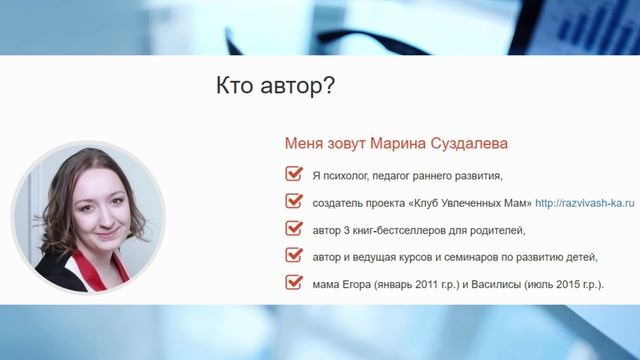 Кто автор?

Меня зовут Марина Суздалева

Я психолог, педагог раннего развития,

создатель проекта «Клуб Увлеченных Мам» http://razvivash-ka.ru

автор 3 книг-бестселлеров для родителей,

автор и ведущая курсов и семинаров по развитию детей,

мама Егора (январь 2011 г.р.) и Василисы (июль 2015 г.р.).